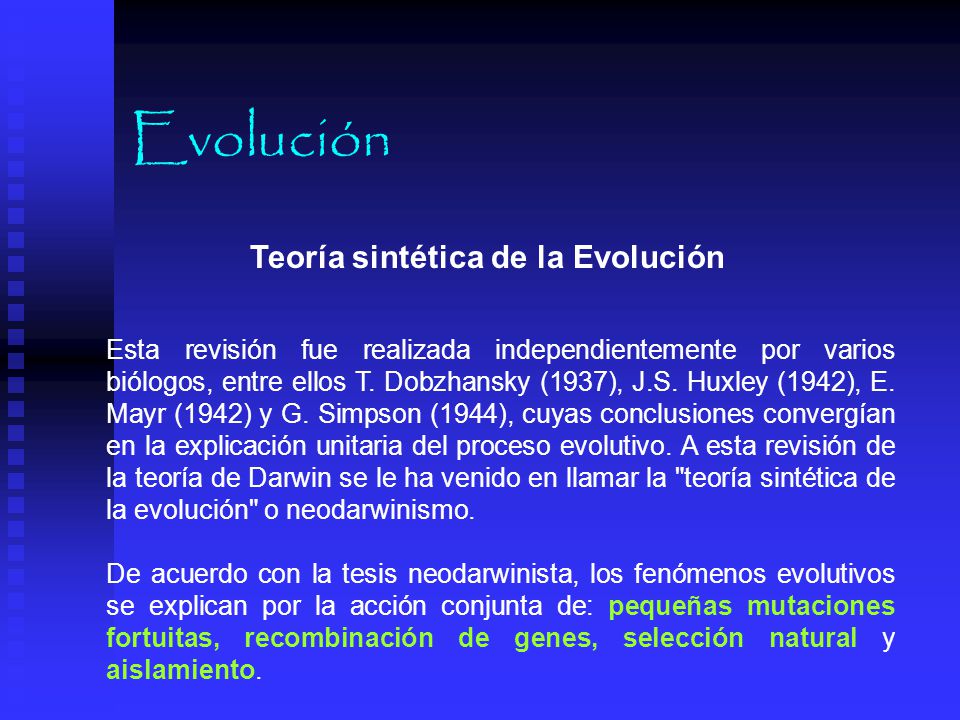 Evolución

Teoría sintética de la Evolución

Esta revisión fue realizada independientemente por varios biólogos, entre ellos T. Dobzhansky (1937), J.S. Huxley (1942), E. Mayr (1942) y G. Simpson (1944), cuyas conclusiones convergían en la explicación unitaria del proceso evolutivo. A esta revisión de la teoría de Darwin se le ha venido en llamar la "teoría sintética de la evolución" o neodarwinismo.

De acuerdo con la tesis neodarwinista, los fenómenos evolutivos se explican por la acción conjunta de: pequeñas mutaciones fortuitas, recombinación de genes, selección natural y aislamiento.